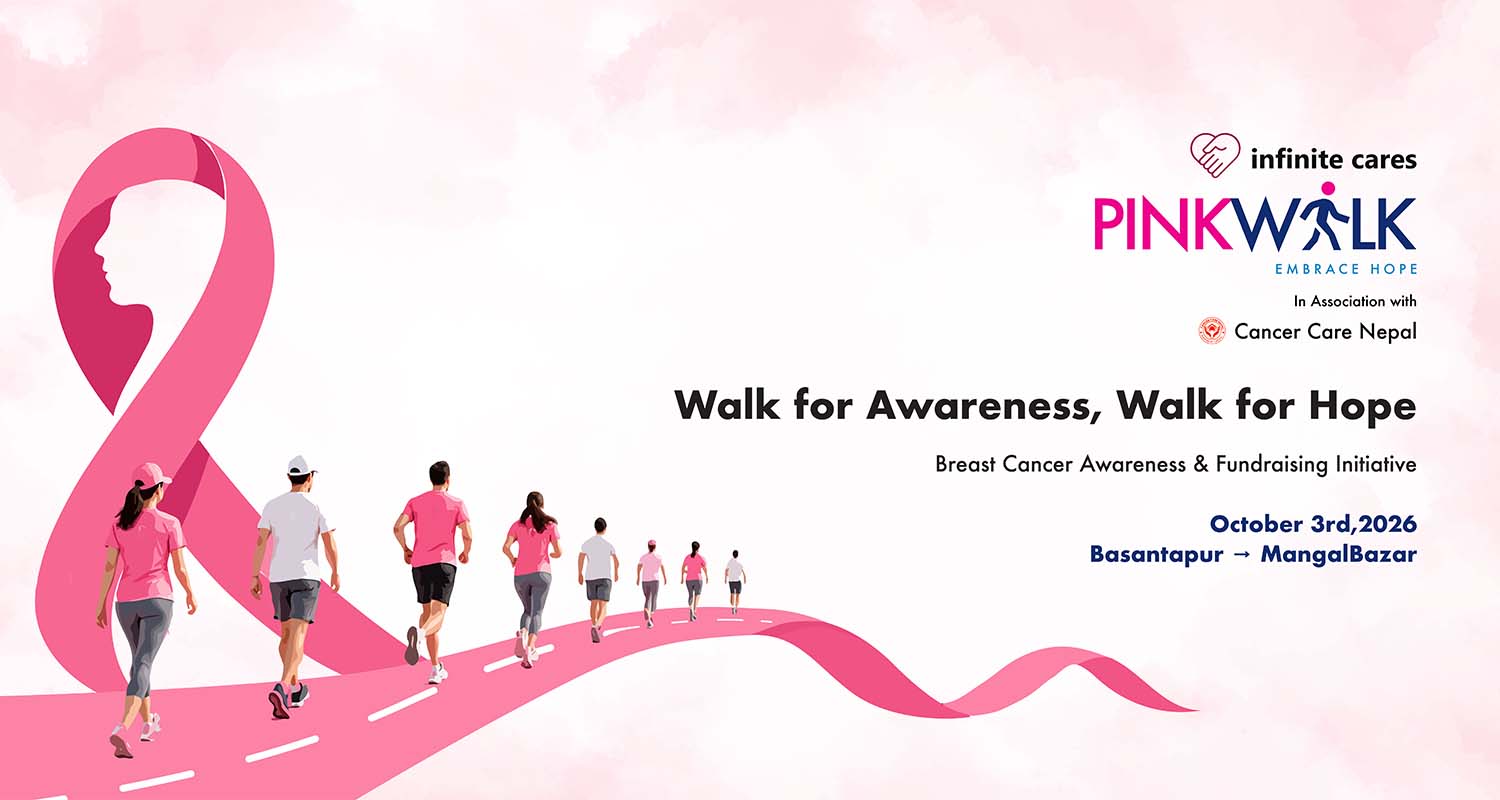 infinite cares

PINKWALK

EMBRACE HOPE

In Association with

Cancer Care Nepal

Walk for Awareness, Walk for Hope

Breast Cancer Awareness & Fundraising Initiative

October 3rd,2026
Basantapur → MangalBazar